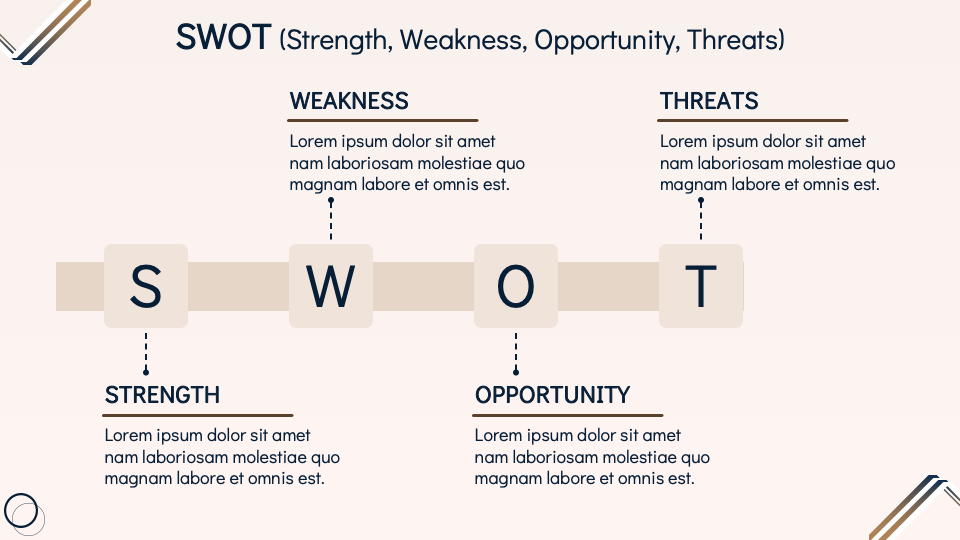 SWOT (Strength, Weakness, Opportunity, Threats)

WEAKNESS

Lorem ipsum dolor sit amet nam laboriosam molestiae quo magnam labore et omnis est.

THREATS

Lorem ipsum dolor sit amet nam laboriosam molestiae quo magnam labore et omnis est.

S W O T

STRENGTH

Lorem ipsum dolor sit amet nam laboriosam molestiae quo magnam labore et omnis est.

OPPORTUNITY

Lorem ipsum dolor sit amet nam laboriosam molestiae quo magnam labore et omnis est.